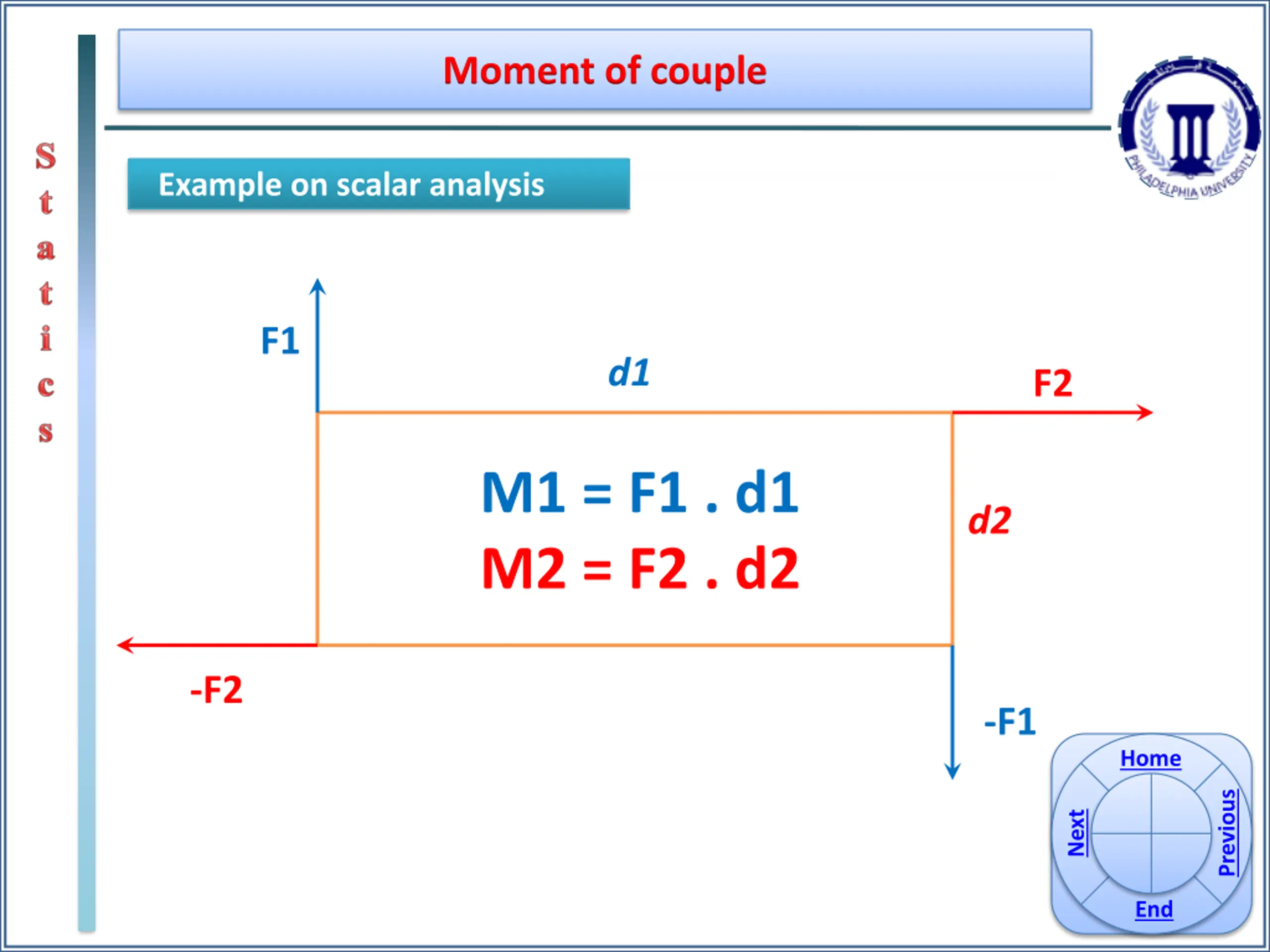 Statics

Moment of couple

PHILADELPHIA UNIVERSITY

Example on scalar analysis

F1

d1

F2

M1 = F1 . d1

M2 = F2 . d2

d2

-F2

-F1

Home

Next

Previous

End